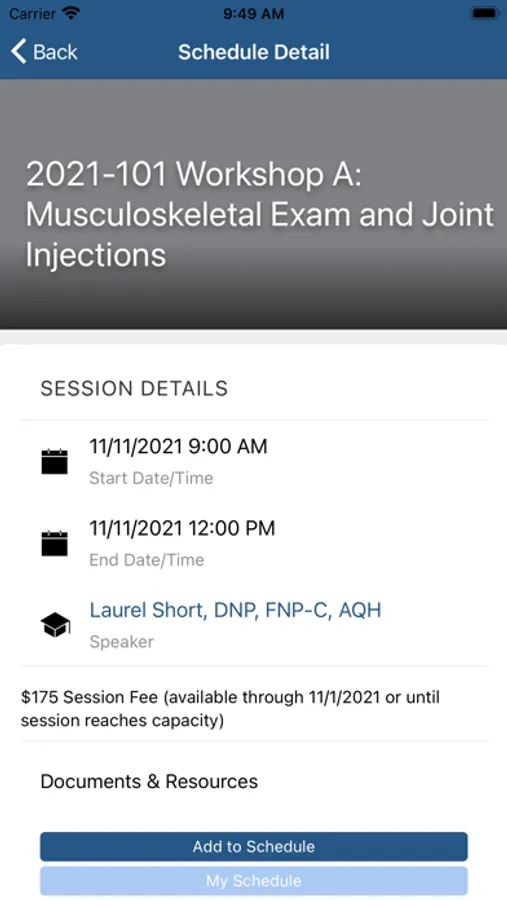 Carrier 9:49 AM

Back Schedule Detail

2021-101 Workshop A: Musculoskeletal Exam and Joint Injections

SESSION DETAILS

11/11/2021 9:00 AM
Start Date/Time

11/11/2021 12:00 PM
End Date/Time

Laurel Short, DNP, FNP-C, AQH
Speaker

$175 Session Fee (available through 11/1/2021 or until session reaches capacity)

Documents & Resources

Add to Schedule

My Schedule